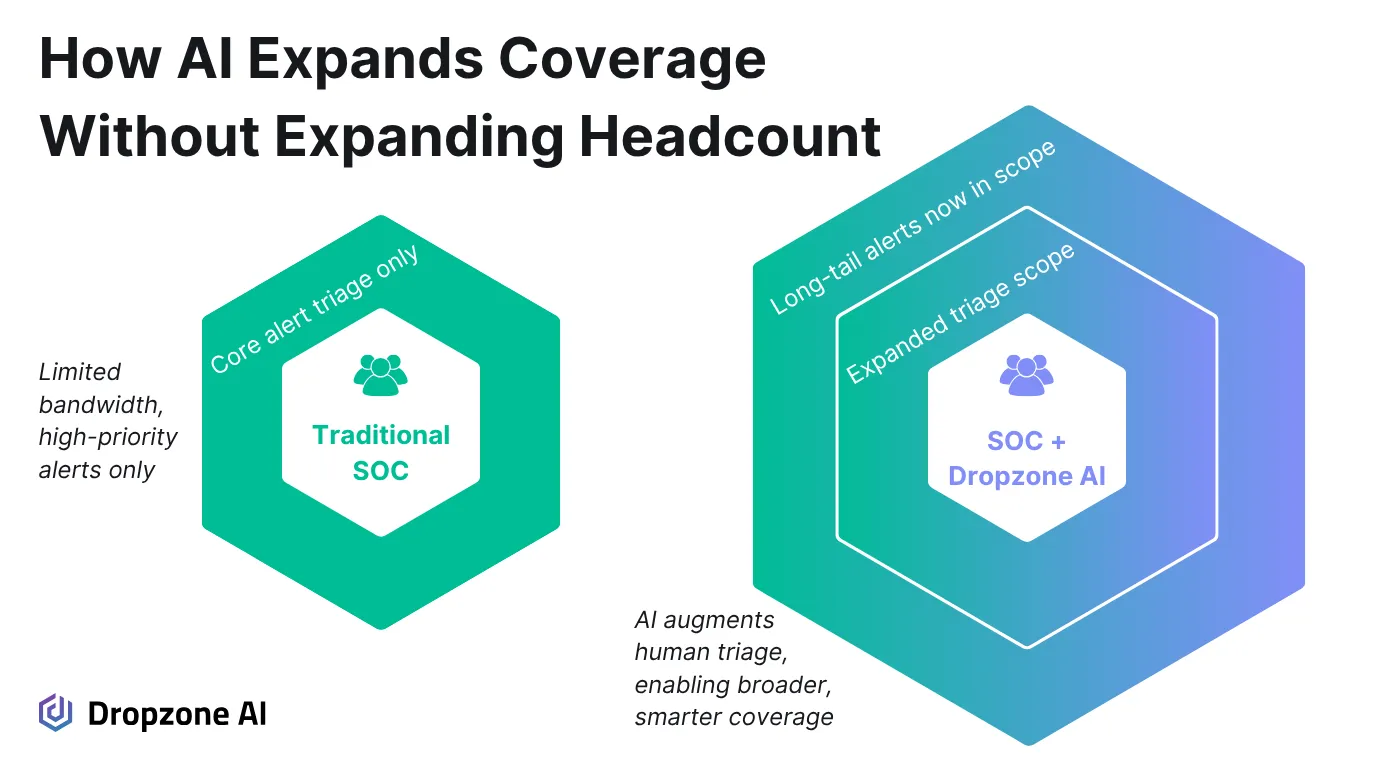 How AI Expands Coverage Without Expanding Headcount

Limited bandwidth, high-priority alerts only

Core alert triage only

Traditional SOC

Long-tail alerts now in scope

Expanded triage scope

SOC + Dropzone AI

AI augments human triage, enabling broader, smarter coverage

Dropzone AI